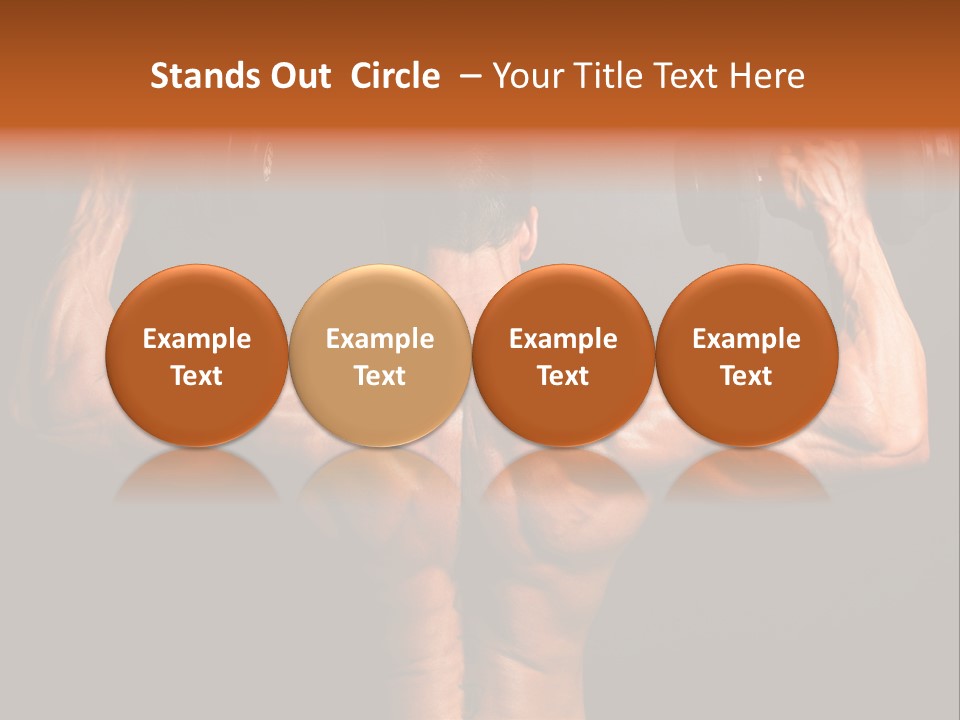 Stands Out Circle – Your Title Text Here

Example Text

Example Text

Example Text

Example Text